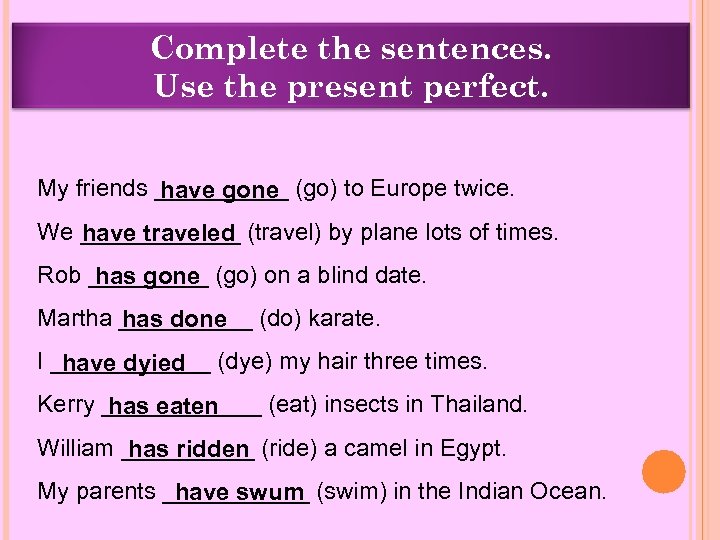 Complete the sentences.
Use the present perfect.

My friends have gone (go) to Europe twice.

We have traveled (travel) by plane lots of times.

Rob has gone (go) on a blind date.

Martha has done (do) karate.

I have dyied (dye) my hair three times.

Kerry has eaten (eat) insects in Thailand.

William has ridden (ride) a camel in Egypt.

My parents have swum (swim) in the Indian Ocean.